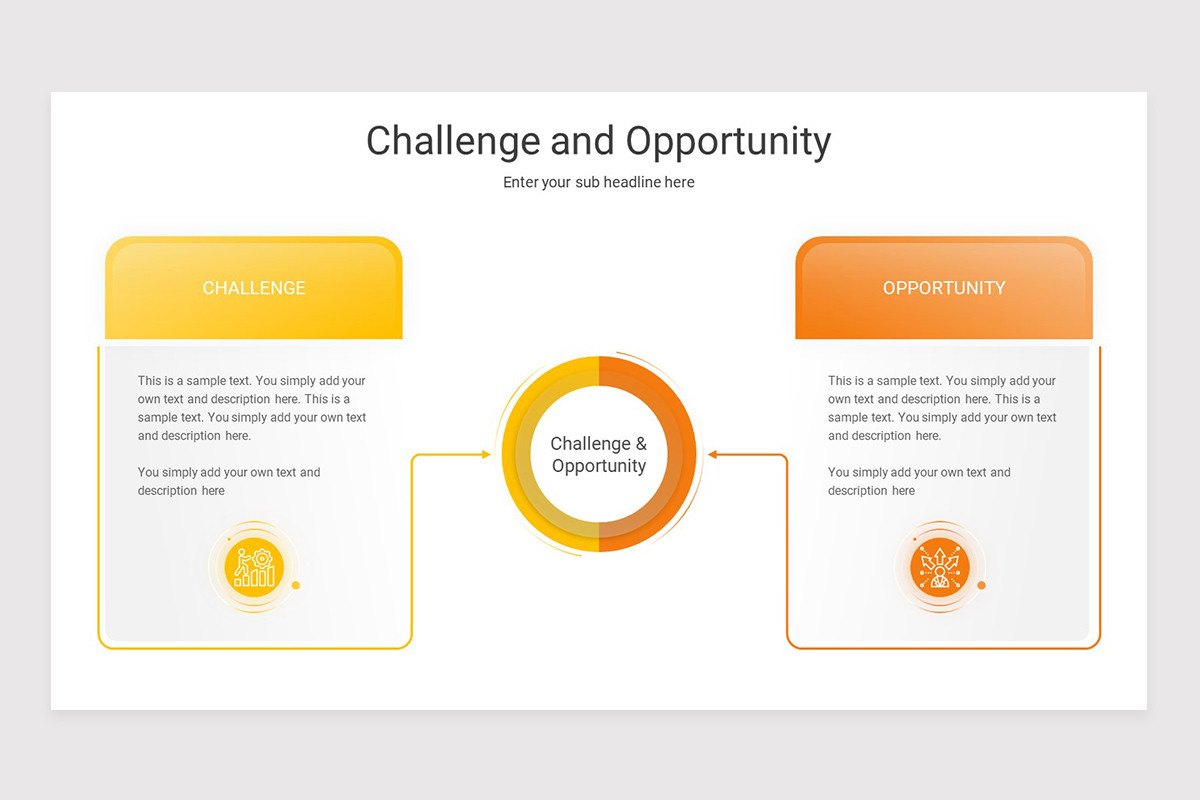 Challenge and Opportunity

Enter your sub headline here

CHALLENGE

This is a sample text. You simply add your own text and description here. This is a sample text. You simply add your own text and description here.

You simply add your own text and description here

Challenge & Opportunity

OPPORTUNITY

This is a sample text. You simply add your own text and description here. This is a sample text. You simply add your own text and description here.

You simply add your own text and description here